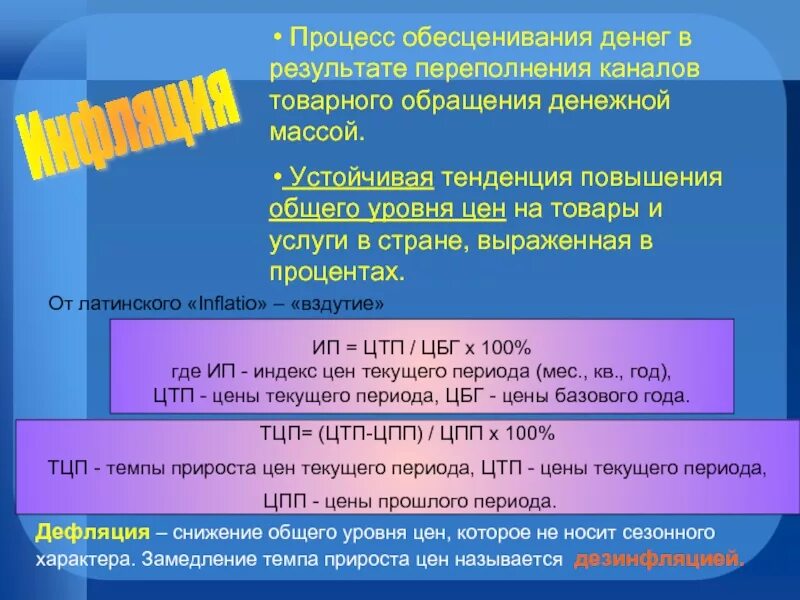 Инфляция

• Процесс обесценивания денег в результате переполнения каналов товарного обращения денежной массой.

• Устойчивая тенденция повышения общего уровня цен на товары и услуги в стране, выраженная в процентах.

От латинского «Inflatio» – «вздутие»

ИП = ЦТП / ЦБГ х 100%
где ИП - индекс цен текущего периода (мес., кв., год),
ЦТП - цены текущего периода, ЦБГ - цены базового года.

ТЦП= (ЦТП-ЦПП) / ЦПП х 100%
ТЦП - темпы прироста цен текущего периода, ЦТП - цены текущего периода,
ЦПП - цены прошлого периода.

Дефляция – снижение общего уровня цен, которое не носит сезонного характера. Замедление темпа прироста цен называется дезинфляцией.